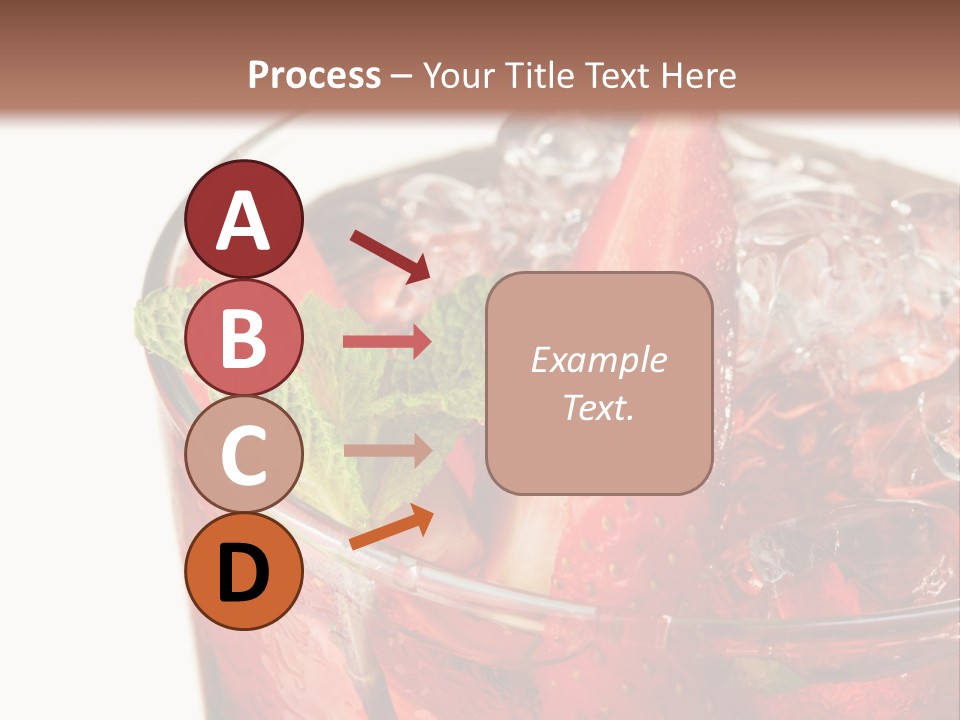 Process – Your Title Text Here

A

B

C

D

Example Text.